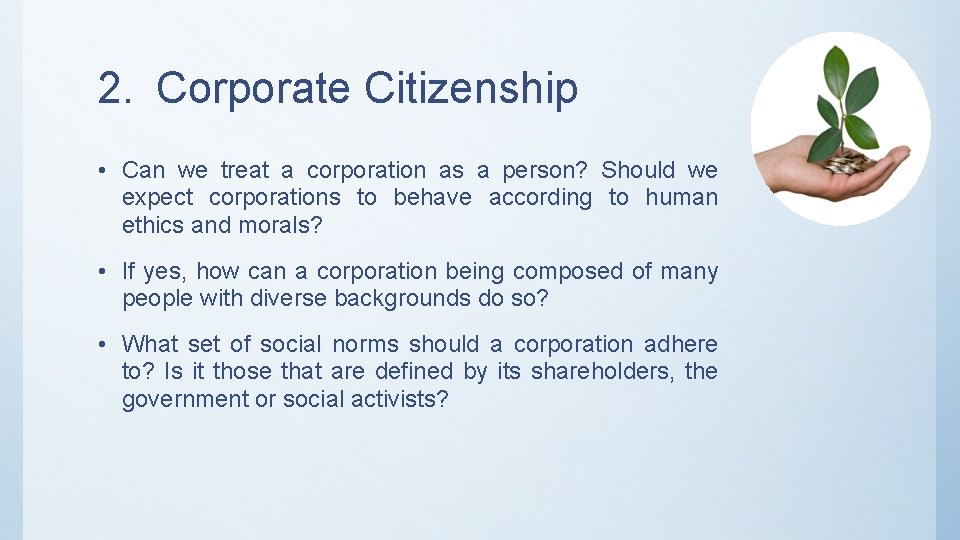 2. Corporate Citizenship

• Can we treat a corporation as a person? Should we expect corporations to behave according to human ethics and morals?

• If yes, how can a corporation being composed of many people with diverse backgrounds do so?

• What set of social norms should a corporation adhere to? Is it those that are defined by its shareholders, the government or social activists?